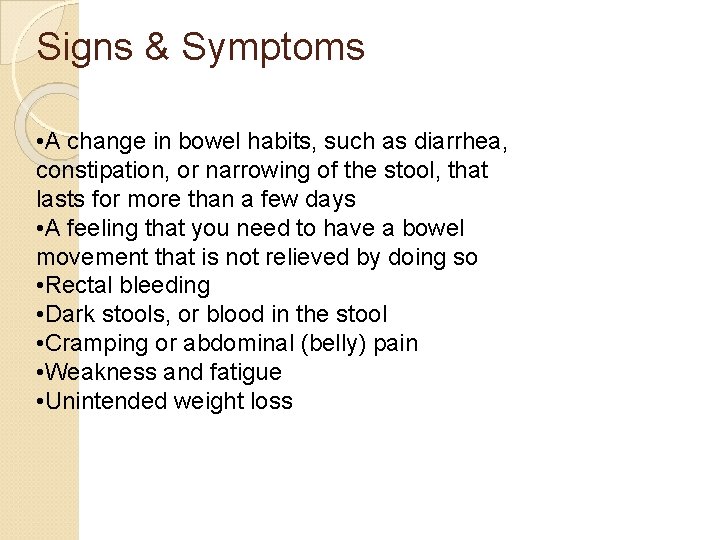 Signs & Symptoms

•A change in bowel habits, such as diarrhea, constipation, or narrowing of the stool, that lasts for more than a few days
•A feeling that you need to have a bowel movement that is not relieved by doing so
•Rectal bleeding
•Dark stools, or blood in the stool
•Cramping or abdominal (belly) pain
•Weakness and fatigue
•Unintended weight loss